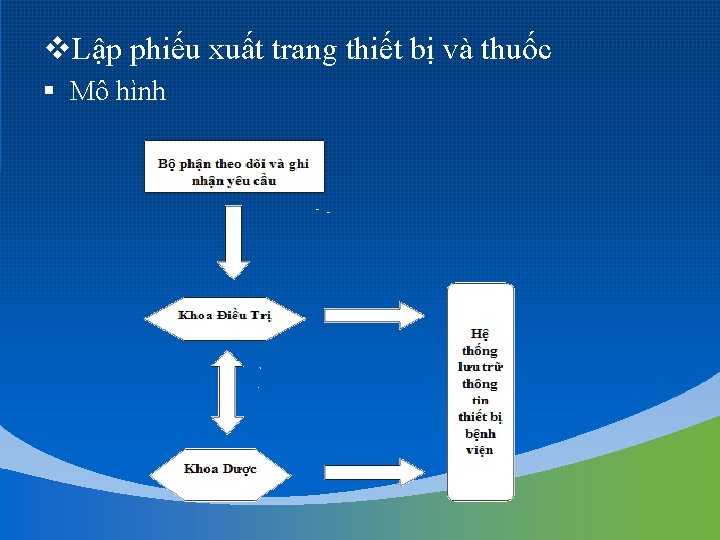 ❖Lập phiếu xuất trang thiết bị và thuốc
▪ Mô hình

Bộ phận theo dõi và ghi nhận yêu cầu

Khoa Điều Trị

Khoa Dược

Hệ thống lưu trữ thông tin thiết bị bệnh viện